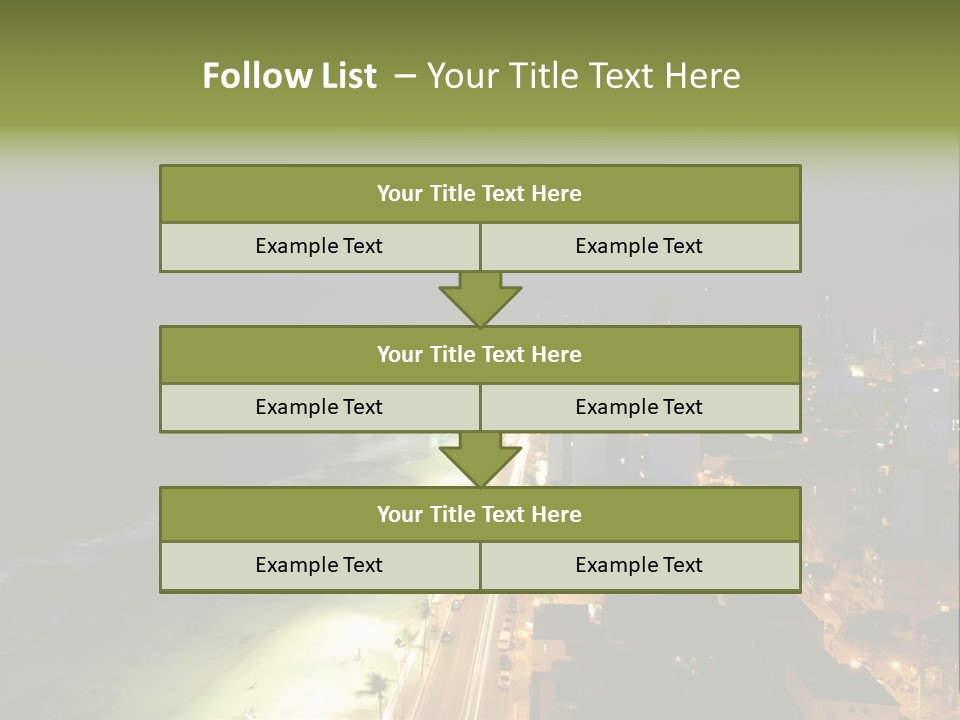 Follow List – Your Title Text Here

Your Title Text Here

Example Text

Example Text

Your Title Text Here

Example Text

Example Text

Your Title Text Here

Example Text

Example Text